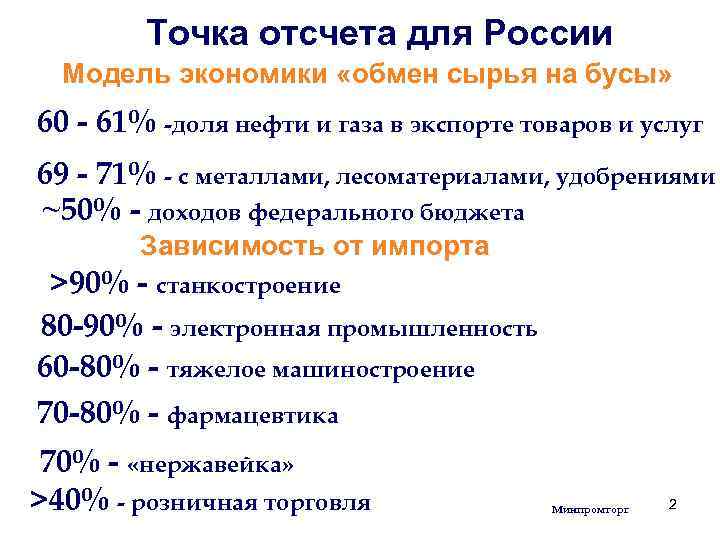 Точка отсчета для России

Модель экономики «обмен сырья на бусы»

60 - 61% -доля нефти и газа в экспорте товаров и услуг

69 - 71% - с металлами, лесоматериалами, удобрениями

~50% - доходов федерального бюджета

Зависимость от импорта

>90% - станкостроение

80-90% - электронная промышленность

60-80% - тяжелое машиностроение

70-80% - фармацевтика

70% - «нержавейка»

>40% - розничная торговля

Минпромторг

2